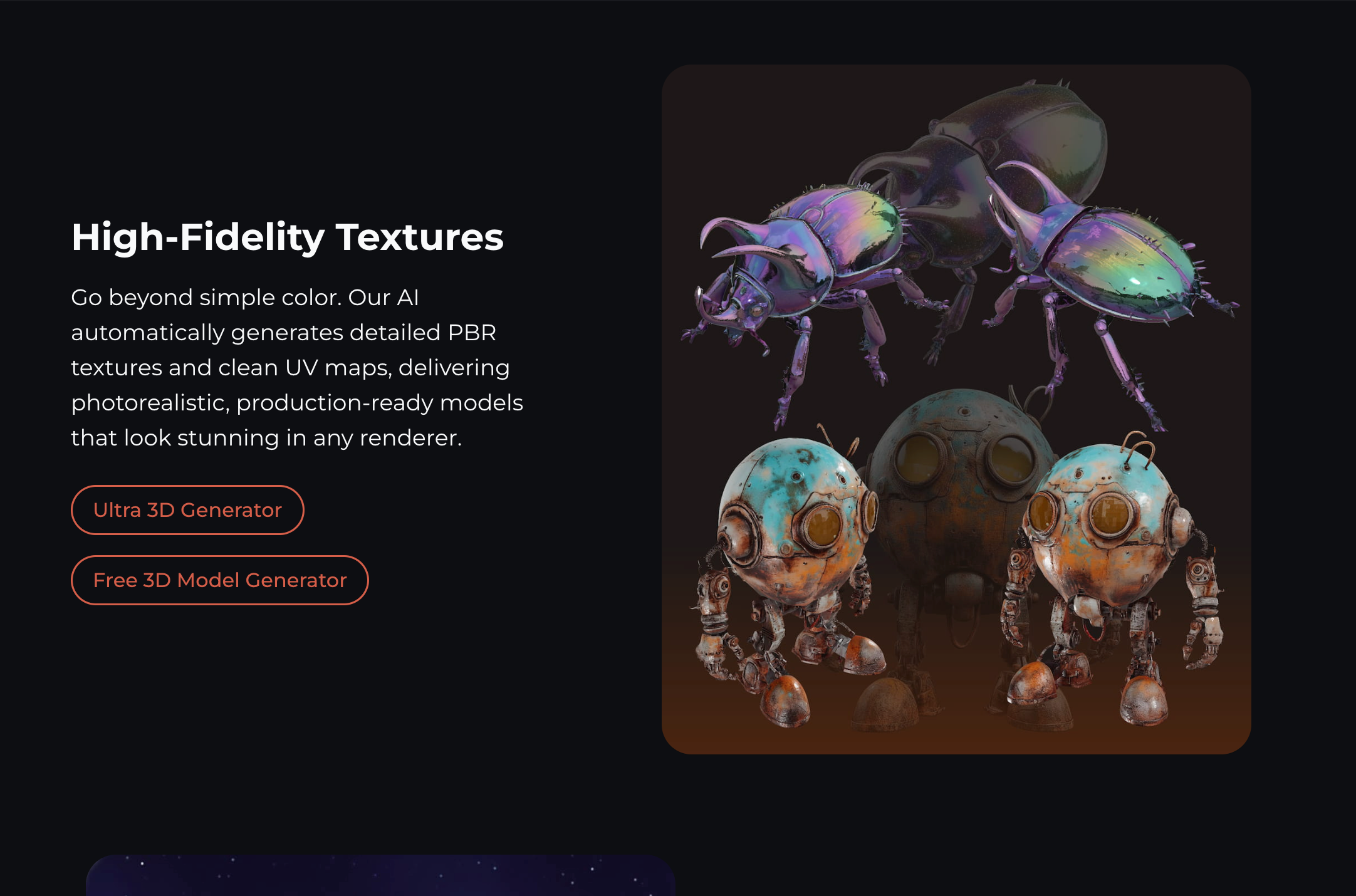 High-Fidelity Textures

Go beyond simple color. Our AI automatically generates detailed PBR textures and clean UV maps, delivering photorealistic, production-ready models that look stunning in any renderer.

Ultra 3D Generator

Free 3D Model Generator